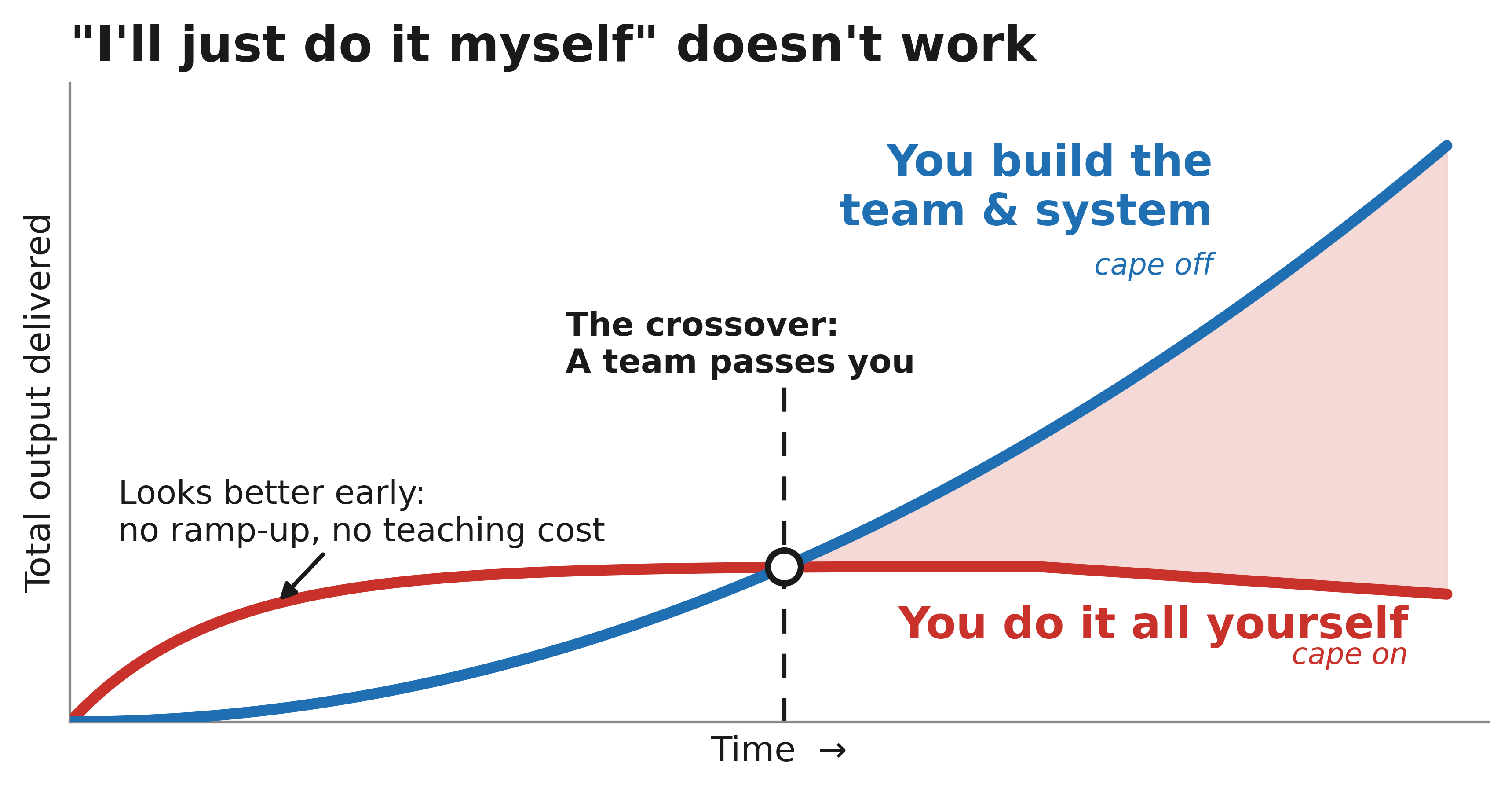 "I'll just do it myself" doesn't work

Total output delivered

You build the team & system

cape off

The crossover:
A team passes you

Looks better early:
no ramp-up, no teaching cost

You do it all yourself

cape on

Time →